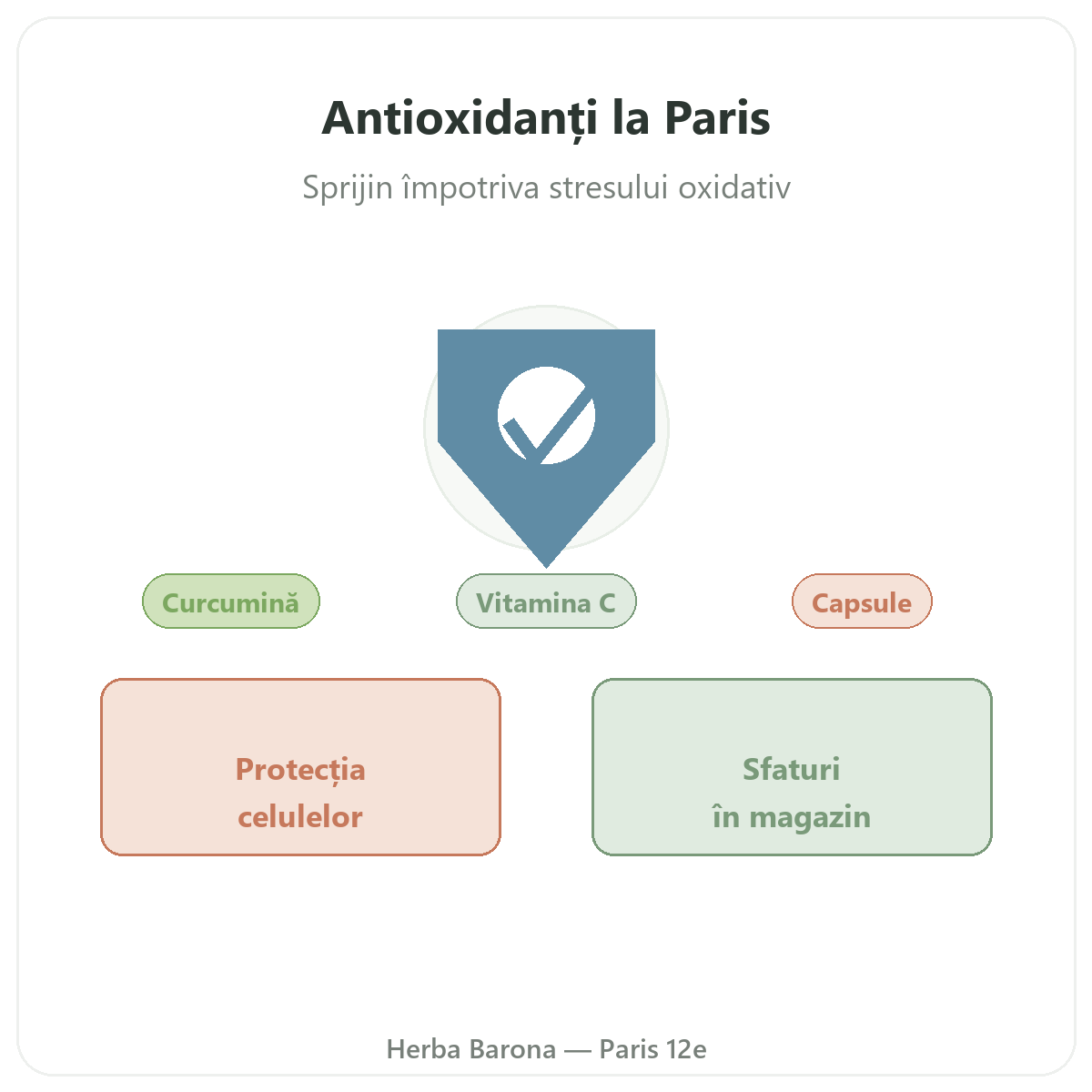 Antioxidanți la Paris

Sprijin împotriva stresului oxidativ

Curcumină

Vitamina C

Capsule

Protecția celulelor

Sfaturi în magazin

Herba Barona — Paris 12e